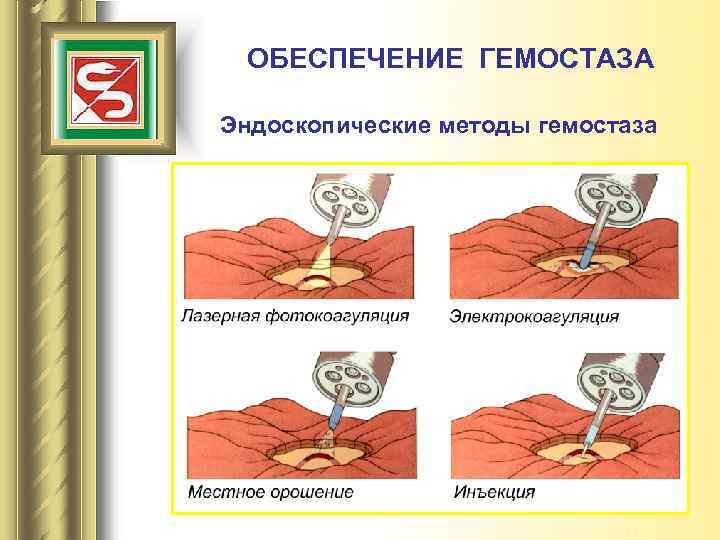 ОБЕСПЕЧЕНИЕ ГЕМОСТАЗА

Эндоскопические методы гемостаза

Лазерная фотокоагуляция

Электрокоагуляция

Местное орошение

Инъекция